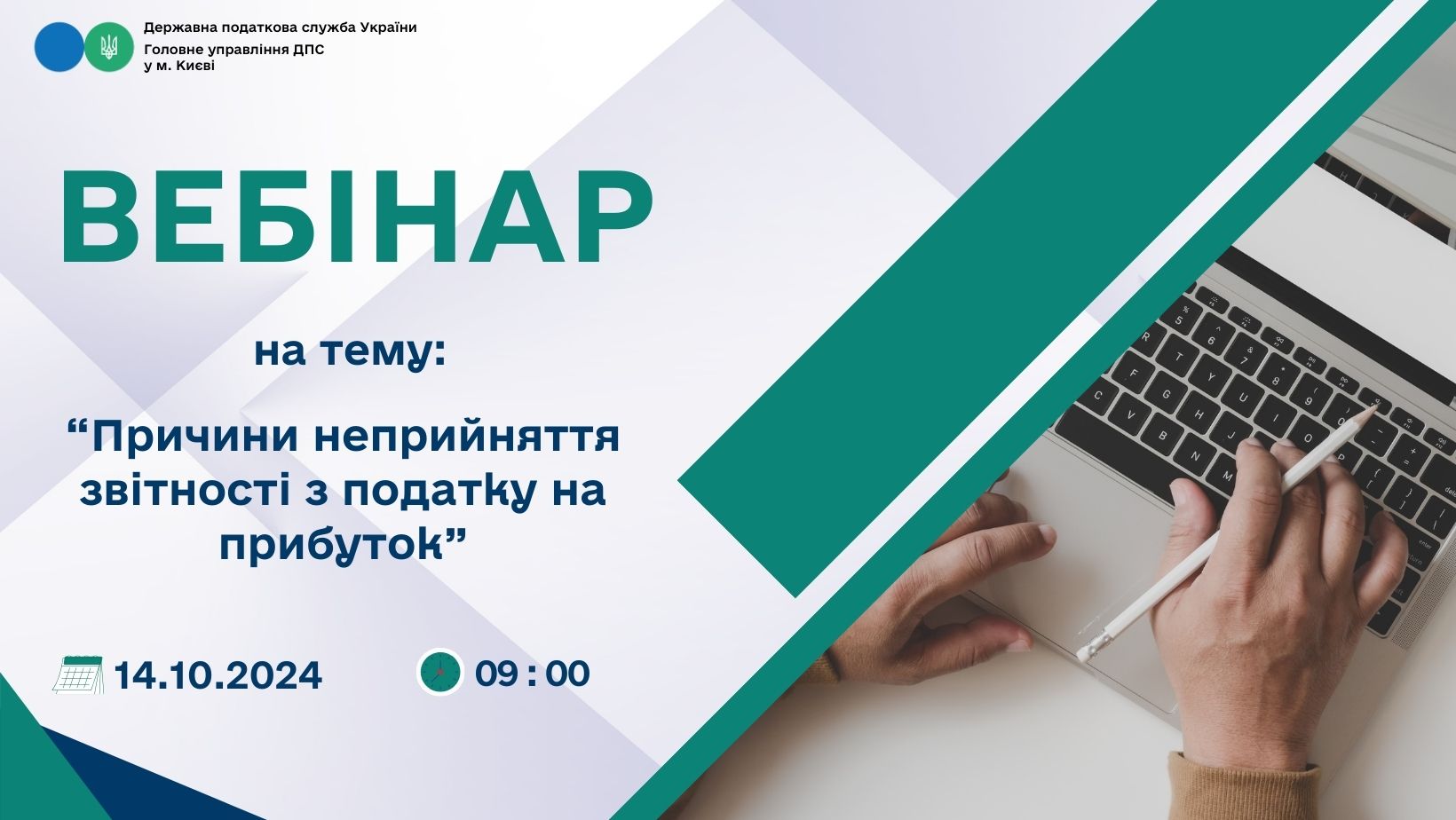 Державна податкова служба України
Головне управління ДПС
у м. Києві

ВЕБІНАР

на тему:

“Причини неприйняття звітності з податку на прибуток”

14.10.2024

09 : 00